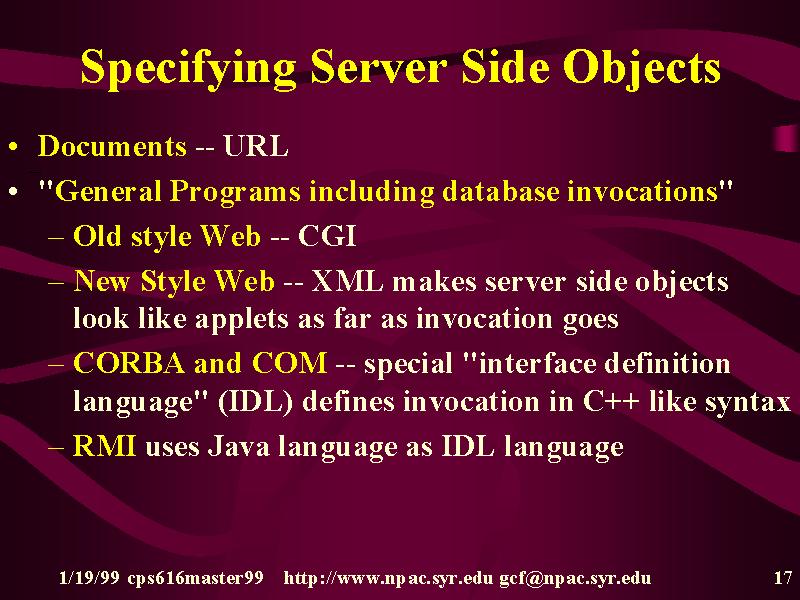 Specifying Server Side Objects

• Documents -- URL
• "General Programs including database invocations"
– Old style Web -- CGI
– New Style Web -- XML makes server side objects look like applets as far as invocation goes
– CORBA and COM -- special "interface definition language" (IDL) defines invocation in C++ like syntax
– RMI uses Java language as IDL language

1/19/99 cps616master99 http://www.npac.syr.edu gcf@npac.syr.edu 17